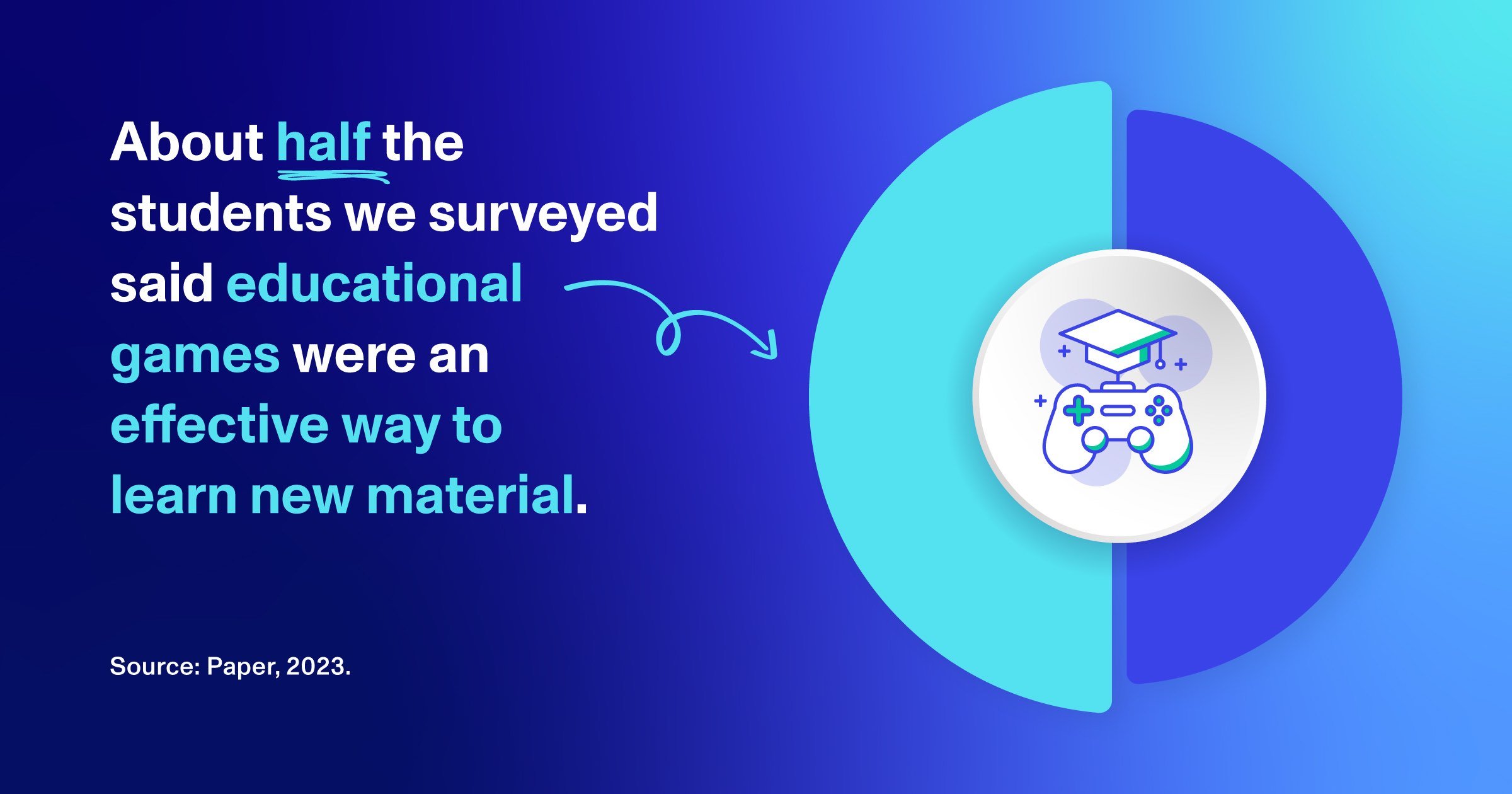 About half the students we surveyed said educational games were an effective way to learn new material.

Source: Paper, 2023.